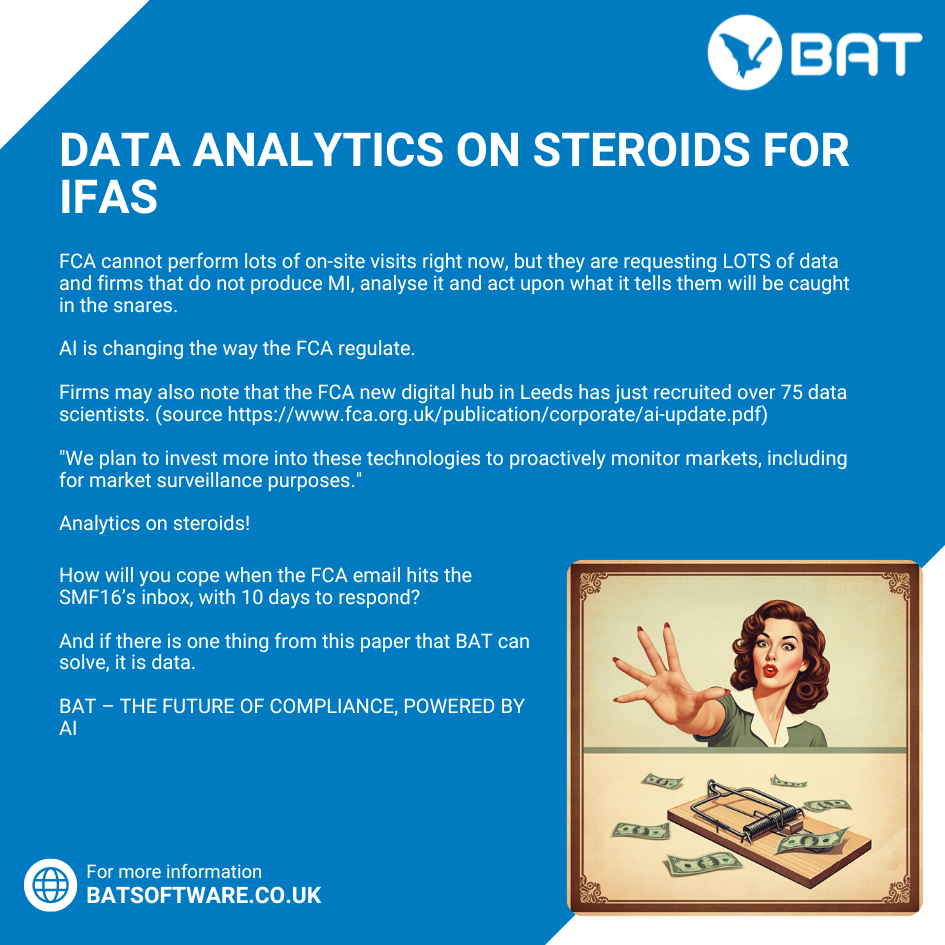 BAT

DATA ANALYTICS ON STEROIDS FOR IFAS

FCA cannot perform lots of on-site visits right now, but they are requesting LOTS of data and firms that do not produce MI, analyse it and act upon what it tells them will be caught in the snares.

AI is changing the way the FCA regulate.

Firms may also note that the FCA new digital hub in Leeds has just recruited over 75 data scientists. (source https://www.fca.org.uk/publication/corporate/ai-update.pdf)

"We plan to invest more into these technologies to proactively monitor markets, including for market surveillance purposes."

Analytics on steroids!

How will you cope when the FCA email hits the SMF16's inbox, with 10 days to respond?

And if there is one thing from this paper that BAT can solve, it is data.

BAT – THE FUTURE OF COMPLIANCE, POWERED BY AI

For more information
BATSOFTWARE.CO.UK